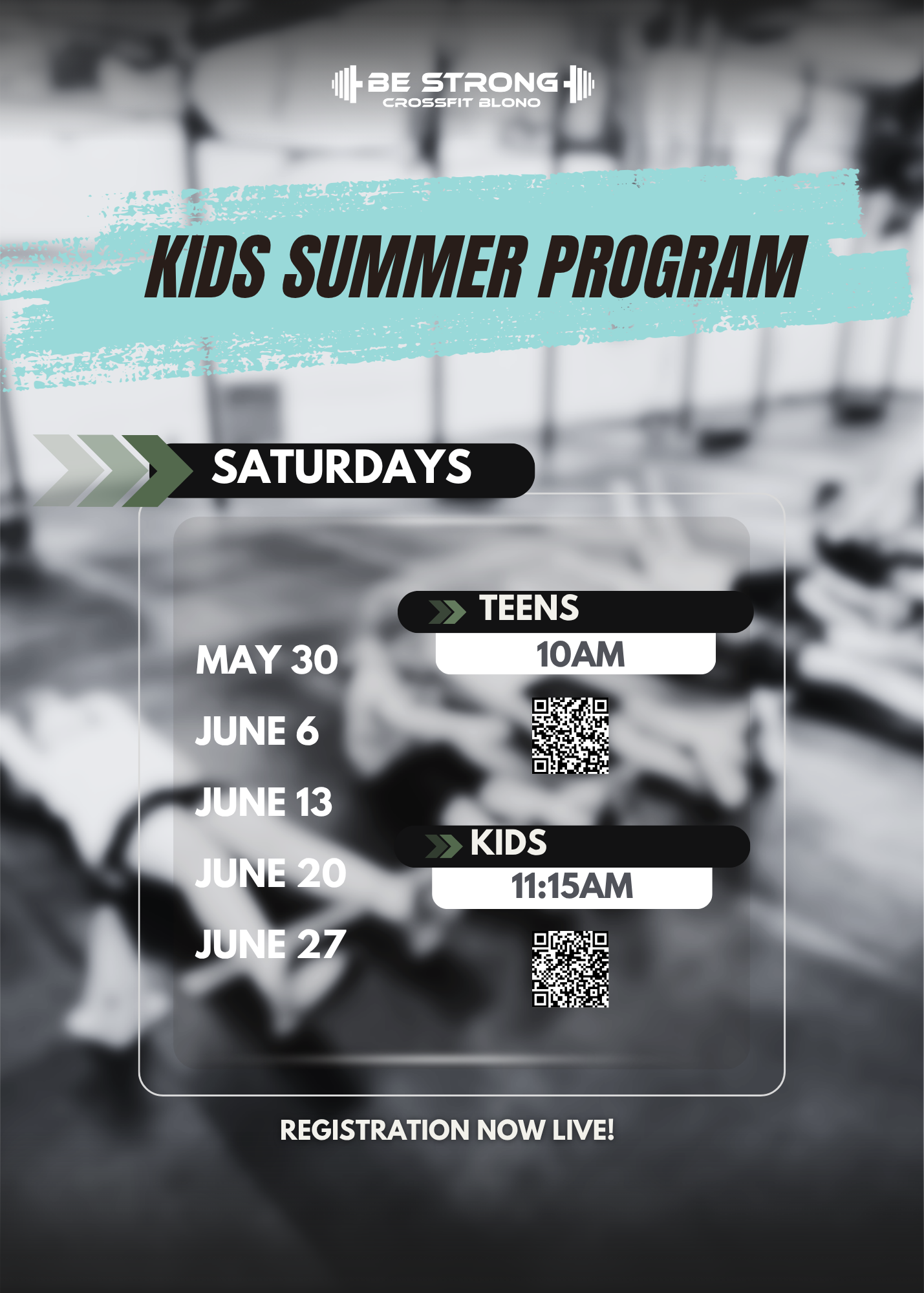 BE STRONG
CROSSFIT BLONO

KIDS SUMMER PROGRAM

SATURDAYS

MAY 30
JUNE 6
JUNE 13
JUNE 20
JUNE 27

TEENS
10AM

KIDS
11:15AM

REGISTRATION NOW LIVE!